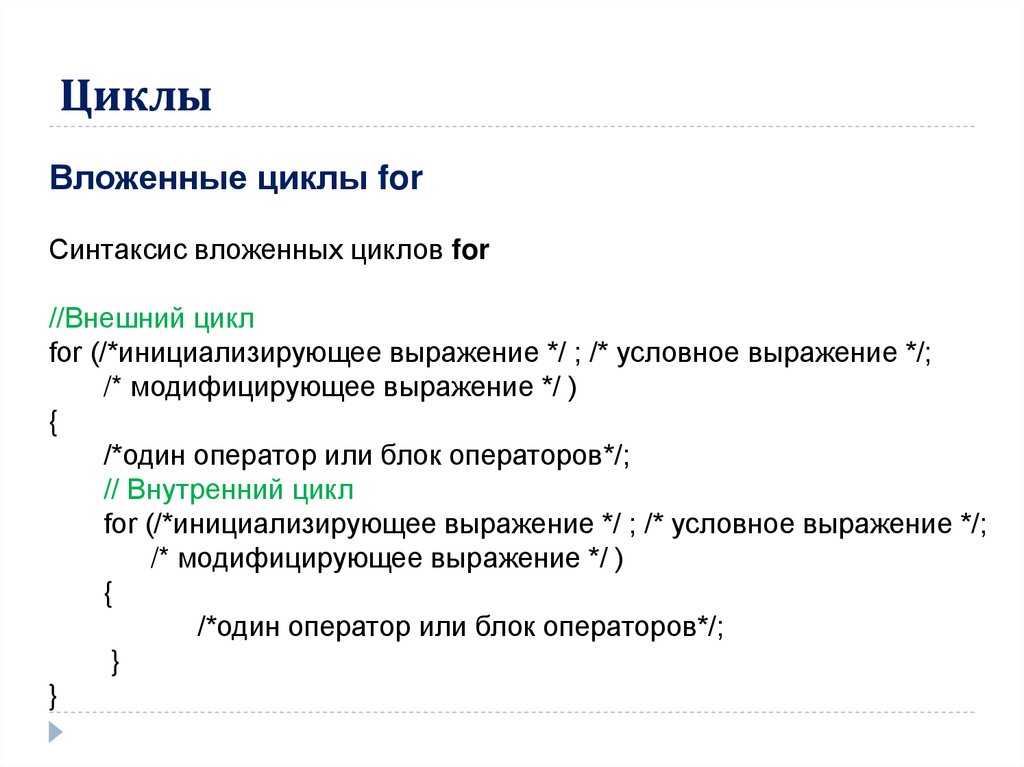 Циклы

Вложенные циклы for

Синтаксис вложенных циклов for

//Внешний цикл
for (/*инициализирующее выражение */ ; /* условное выражение */;
/* модифицирующее выражение */ )
{
/*один оператор или блок операторов*/;
// Внутренний цикл
for (/*инициализирующее выражение */ ; /* условное выражение */;
/* модифицирующее выражение */ )
{
/*один оператор или блок операторов*/;
}
}